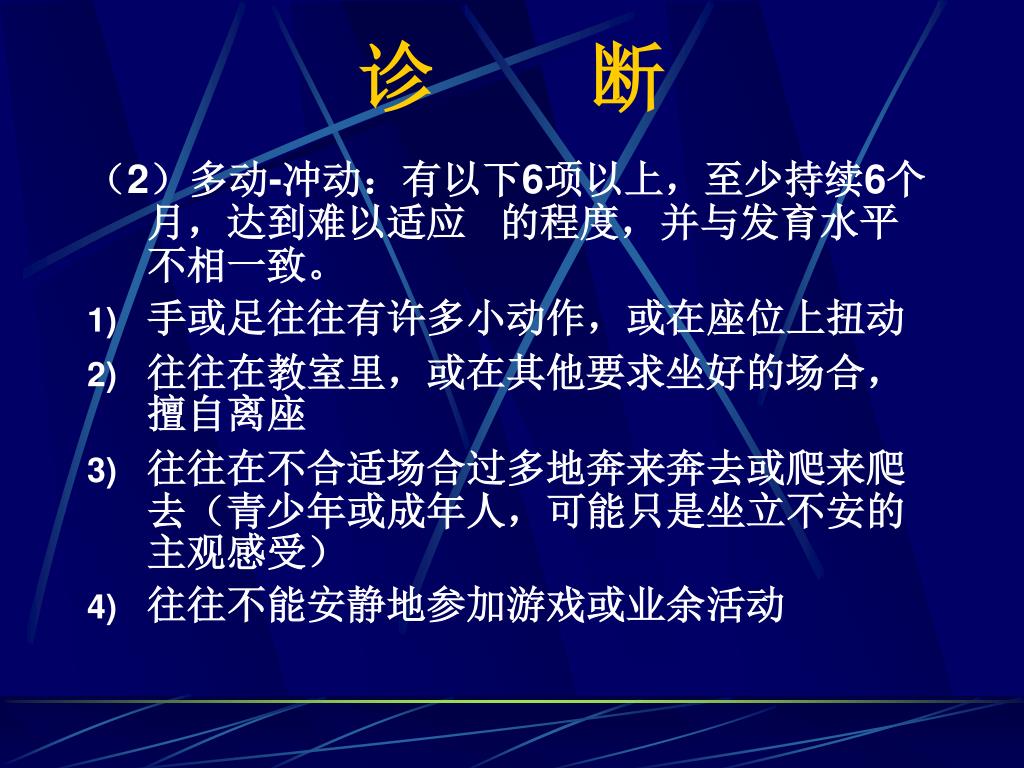 诊 断

（2）多动-冲动：有以下6项以上，至少持续6个月，达到难以适应 的程度，并与发育水平不相一致。

1) 手或足往往有许多小动作，或在座位上扭动

2) 往往在教室里，或在其他要求坐好的场合，擅自离座

3) 往往在不合适场合过多地奔来奔去或爬来爬去（青少年或成年人，可能只是坐立不安的主观感受）

4) 往往不能安静地参加游戏或业余活动